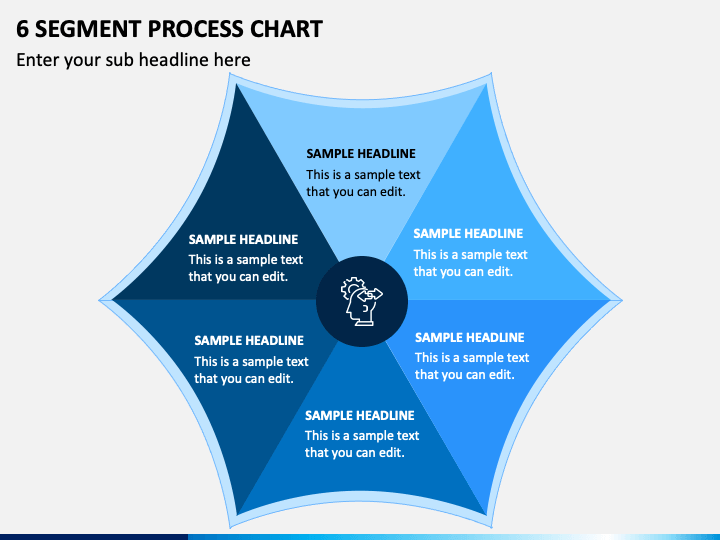 6 SEGMENT PROCESS CHART

Enter your sub headline here

SAMPLE HEADLINE
This is a sample text that you can edit.

SAMPLE HEADLINE
This is a sample text that you can edit.

SAMPLE HEADLINE
This is a sample text that you can edit.

SAMPLE HEADLINE
This is a sample text that you can edit.

SAMPLE HEADLINE
This is a sample text that you can edit.

SAMPLE HEADLINE
This is a sample text that you can edit.